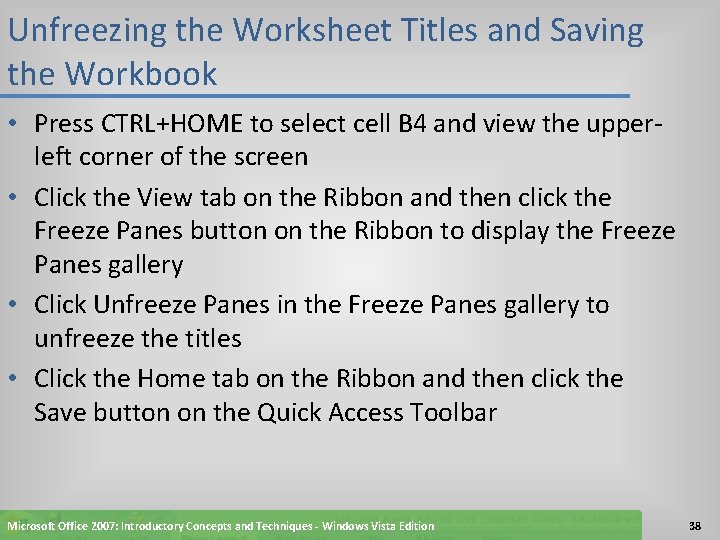 Unfreezing the Worksheet Titles and Saving the Workbook

• Press CTRL+HOME to select cell B4 and view the upper-left corner of the screen

• Click the View tab on the Ribbon and then click the Freeze Panes button on the Ribbon to display the Freeze Panes gallery

• Click Unfreeze Panes in the Freeze Panes gallery to unfreeze the titles

• Click the Home tab on the Ribbon and then click the Save button on the Quick Access Toolbar

Microsoft Office 2007: Introductory Concepts and Techniques - Windows Vista Edition

38